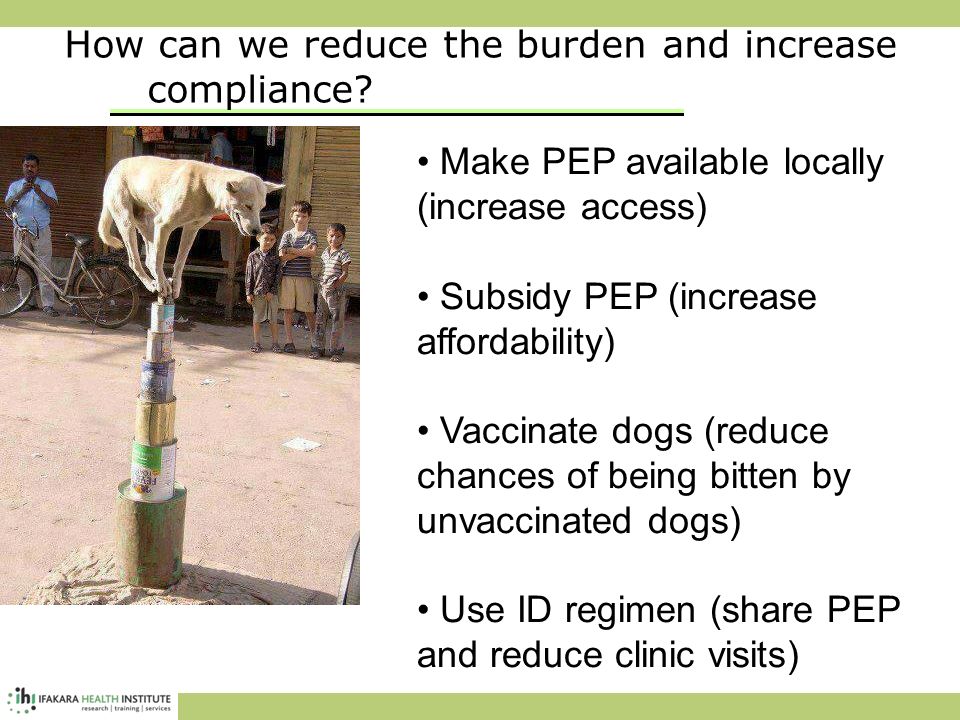 How can we reduce the burden and increase compliance?

• Make PEP available locally (increase access)

• Subsidy PEP (increase affordability)

• Vaccinate dogs (reduce chances of being bitten by unvaccinated dogs)

• Use ID regimen (share PEP and reduce clinic visits)

ihi IFAKARA HEALTH INSTITUTE
research | training | services